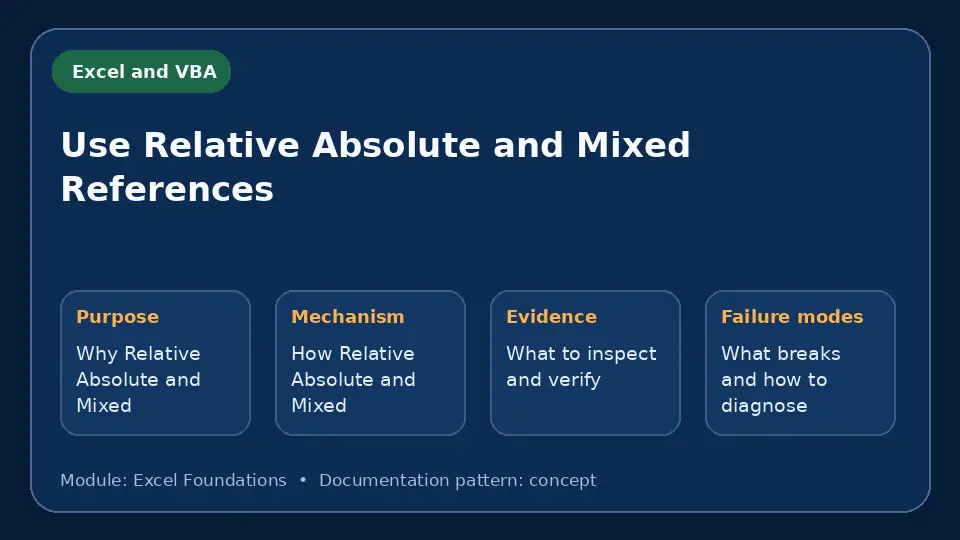 Excel and VBA

Use Relative Absolute and Mixed References

Purpose
Why Relative Absolute and Mixed

Mechanism
How Relative Absolute and Mixed

Evidence
What to inspect and verify

Failure modes
What breaks and how to diagnose

Module: Excel Foundations • Documentation pattern: concept